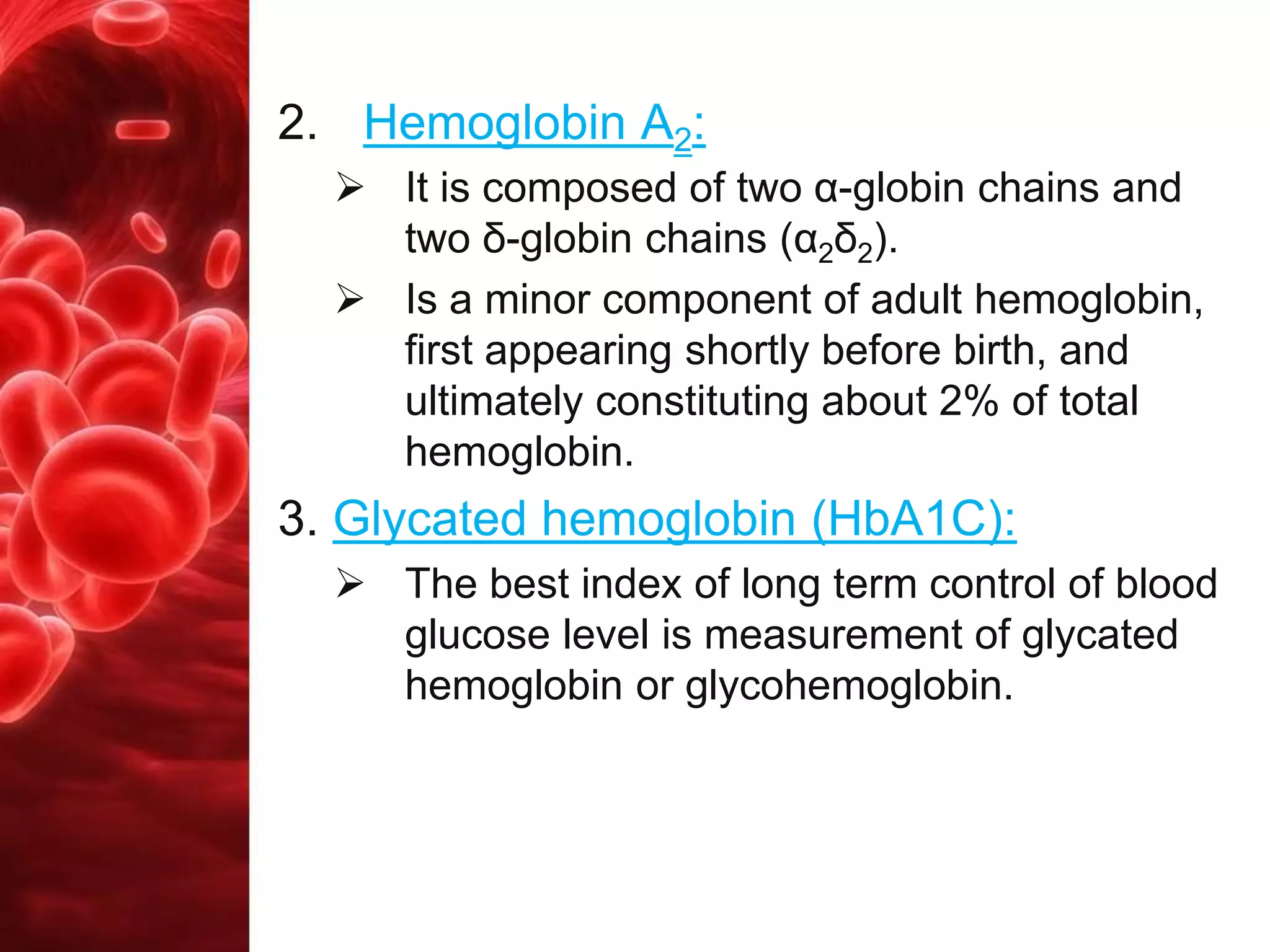 2. Hemoglobin $A_2$:

➢ It is composed of two α-globin chains and two δ-globin chains ($\alpha_2\delta_2$).

➢ Is a minor component of adult hemoglobin, first appearing shortly before birth, and ultimately constituting about 2% of total hemoglobin.

3. Glycated hemoglobin (HbA1C):

➢ The best index of long term control of blood glucose level is measurement of glycated hemoglobin or glycohemoglobin.